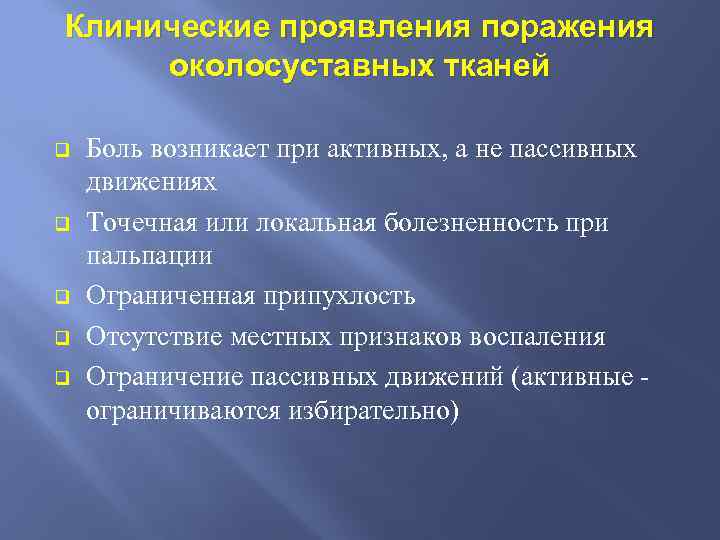 Клинические проявления поражения околосуставных тканей

❑ Боль возникает при активных, а не пассивных движениях

❑ Точечная или локальная болезненность при пальпации

❑ Ограниченная припухлость

❑ Отсутствие местных признаков воспаления

❑ Ограничение пассивных движений (активные - ограничиваются избирательно)